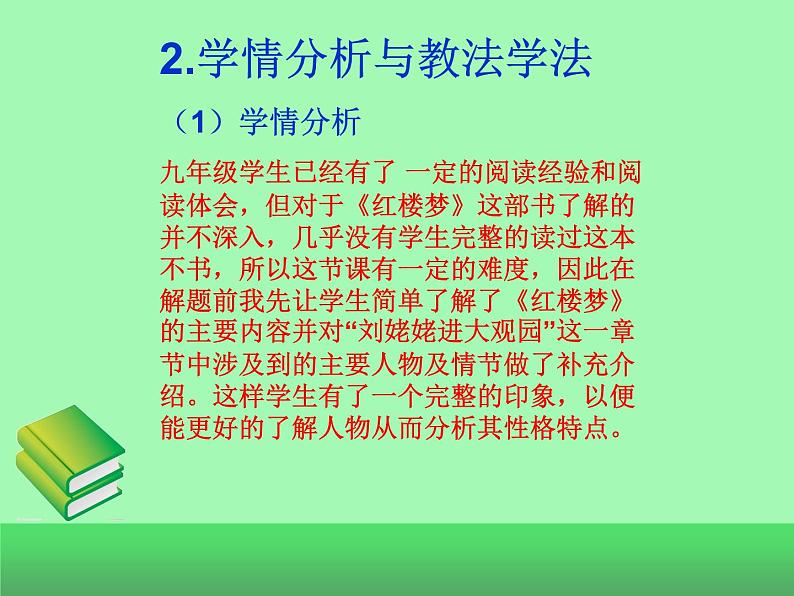 2.学情分析与教法学法

（1）学情分析

九年级学生已经有了 一定的阅读经验和阅读体会，但对于《红楼梦》这部书了解的并不深入，几乎没有学生完整的读过这本不书，所以这节课有一定的难度，因此在解题前我先让学生简单了解了《红楼梦》的主要内容并对“刘姥姥进大观园”这一章节中涉及到的主要人物及情节做了补充介绍。这样学生有了一个完整的印象，以便能更好的了解人物从而分析其性格特点。